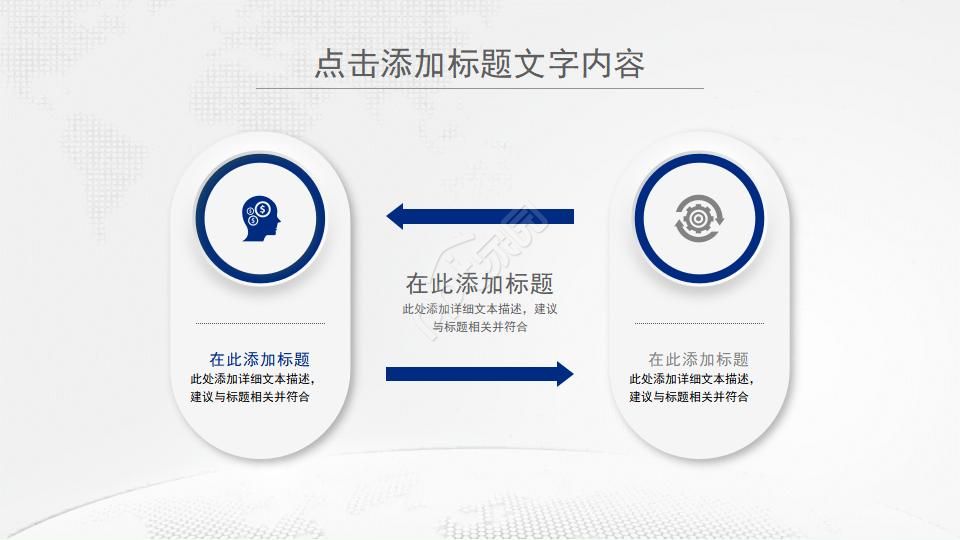 点击添加标题文字内容

在此添加标题
此处添加详细文本描述，建议与标题相关并符合

在此添加标题
此处添加详细文本描述，建议与标题相关并符合

在此添加标题
此处添加详细文本描述，建议与标题相关并符合